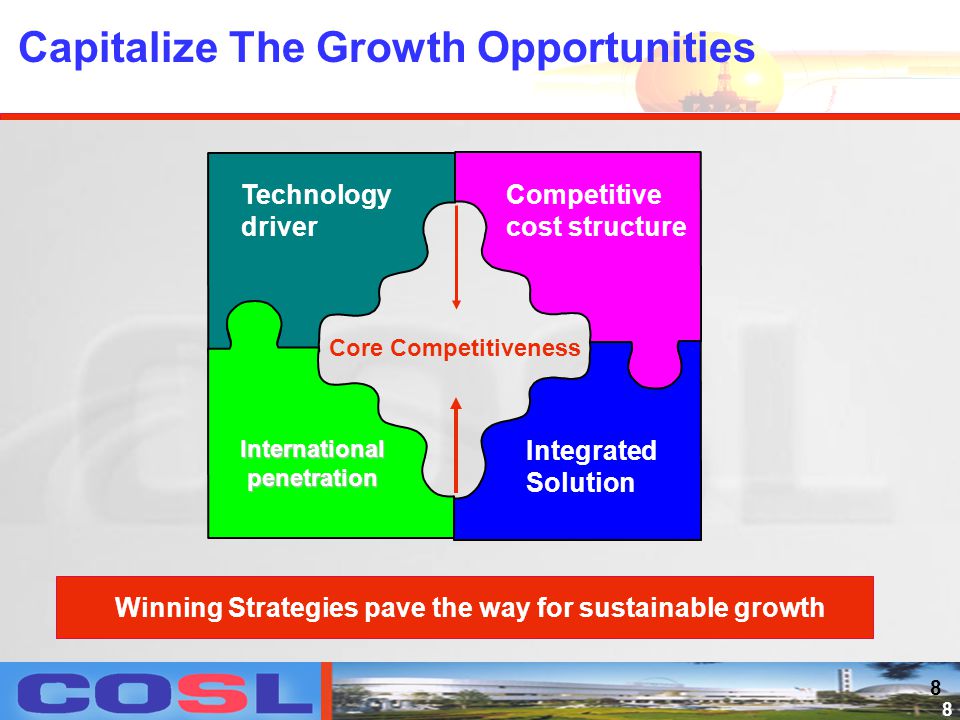 Capitalize The Growth Opportunities

Technology driver

Competitive cost structure

Core Competitiveness

International penetration

Integrated Solution

Winning Strategies pave the way for sustainable growth

COSL

8

8